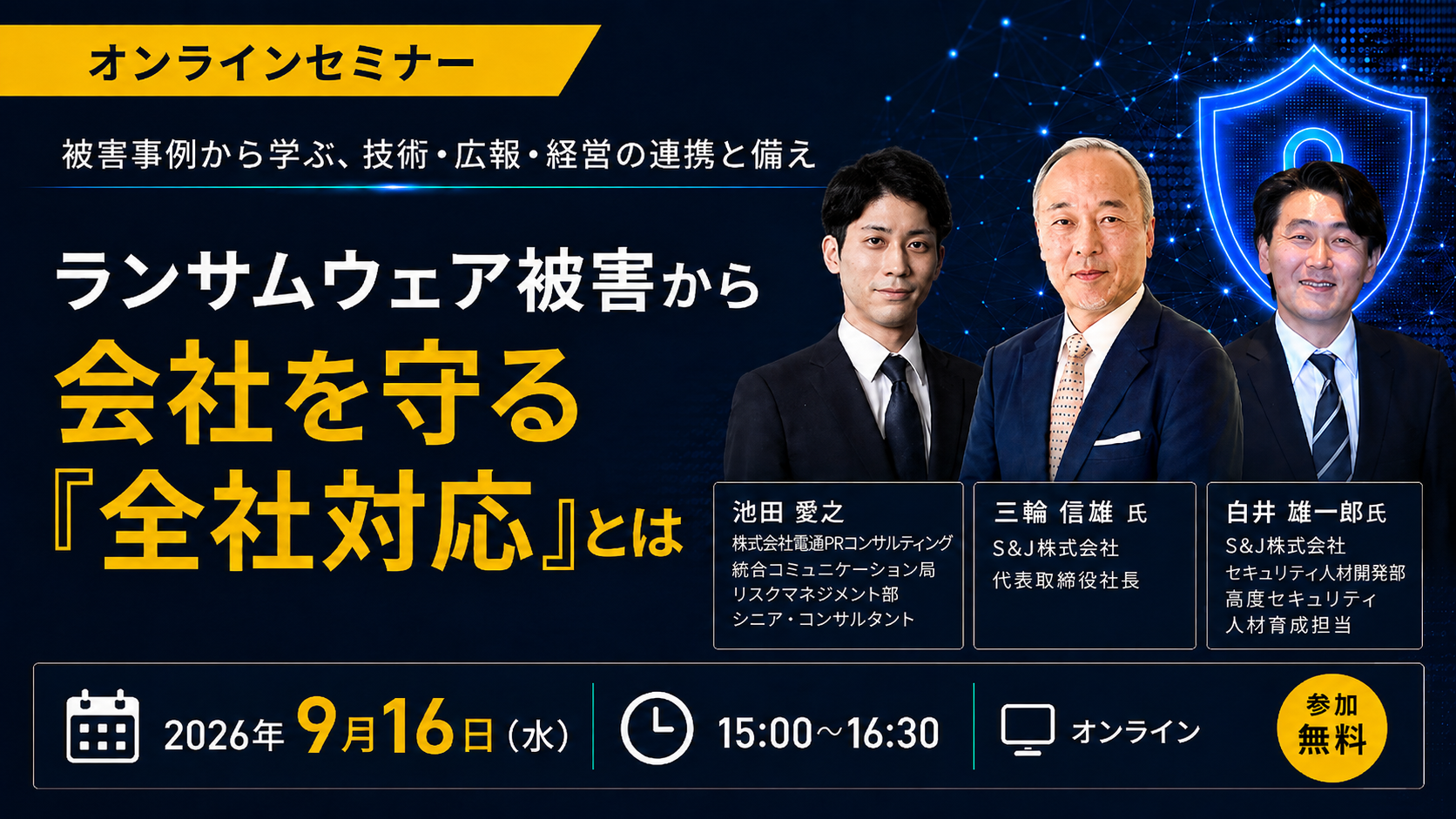 オンラインセミナー

被害事例から学ぶ、技術・広報・経営の連携と備え

ランサムウェア被害から
会社を守る
『全社対応』とは

池田 愛之
株式会社電通PRコンサルティング
統合コミュニケーション局
リスクマネジメント部
シニア・コンサルタント

三輪 信雄 氏
S&J株式会社
代表取締役社長

白井 雄一郎氏
S&J株式会社
セキュリティ人材開発部
高度セキュリティ
人材育成担当

2026年 9月16日（水）

15:00～16:30

オンライン

参加無料